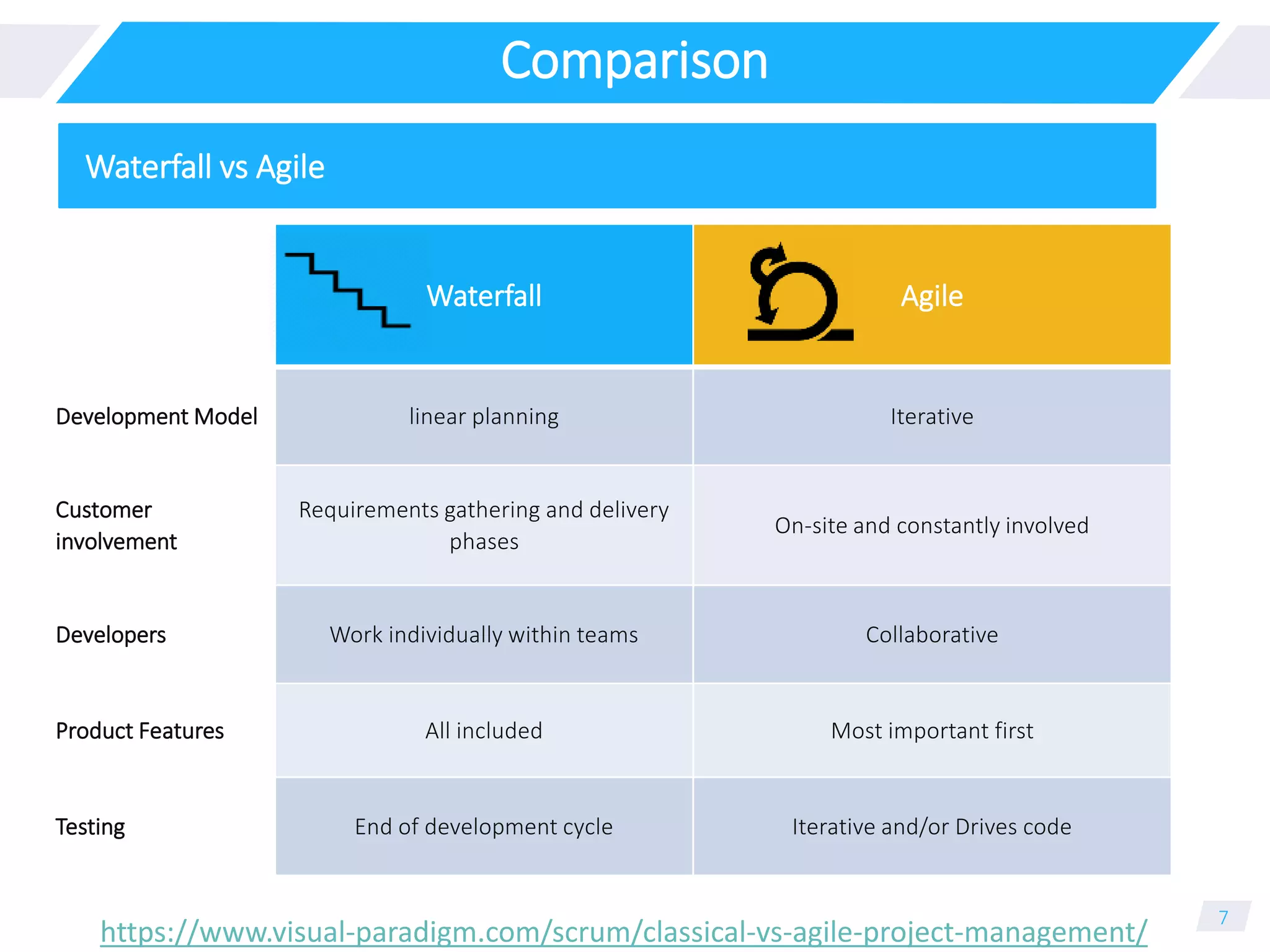 Comparison

Waterfall vs Agile

| | Waterfall | Agile |
|---|---|---|
| Development Model | linear planning | Iterative |
| Customer involvement | Requirements gathering and delivery phases | On-site and constantly involved |
| Developers | Work individually within teams | Collaborative |
| Product Features | All included | Most important first |
| Testing | End of development cycle | Iterative and/or Drives code |

https://www.visual-paradigm.com/scrum/classical-vs-agile-project-management/

7